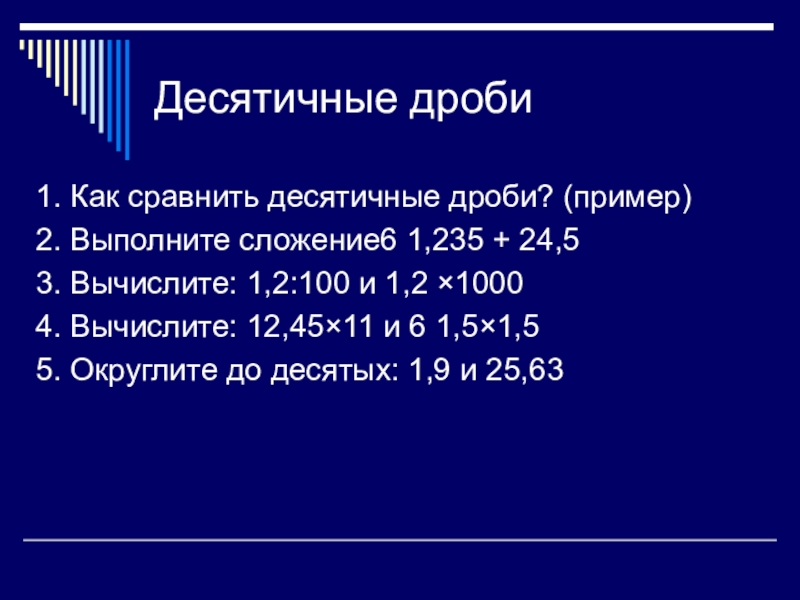 Десятичные дроби

1. Как сравнить десятичные дроби? (пример)
2. Выполните сложение6 1,235 + 24,5
3. Вычислите: 1,2:100 и 1,2 ×1000
4. Вычислите: 12,45×11 и 6 1,5×1,5
5. Округлите до десятых: 1,9 и 25,63